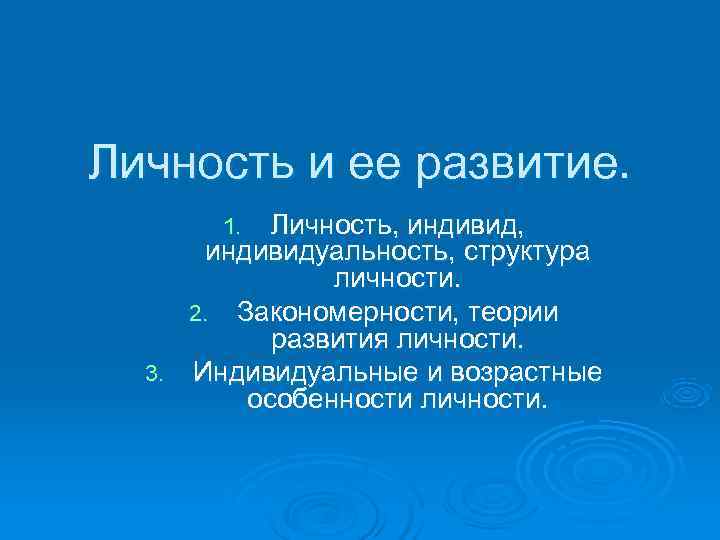 Личность и ее развитие.

1. Личность, индивид, индивидуальность, структура личности.
2. Закономерности, теории развития личности.
3. Индивидуальные и возрастные особенности личности.